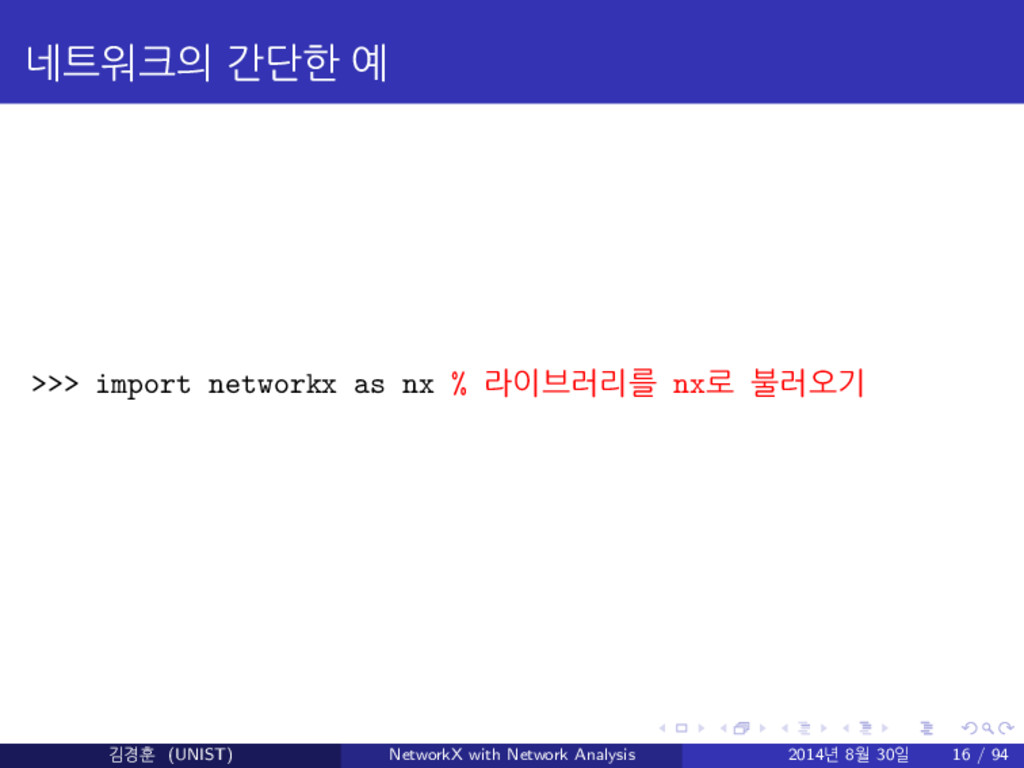 네트워크의 간단한 예

>>> import networkx as nx % 라이브러리를 nx로 불러오기

김경훈 (UNIST) NetworkX with Network Analysis 2014년 8월 30일 16 / 94